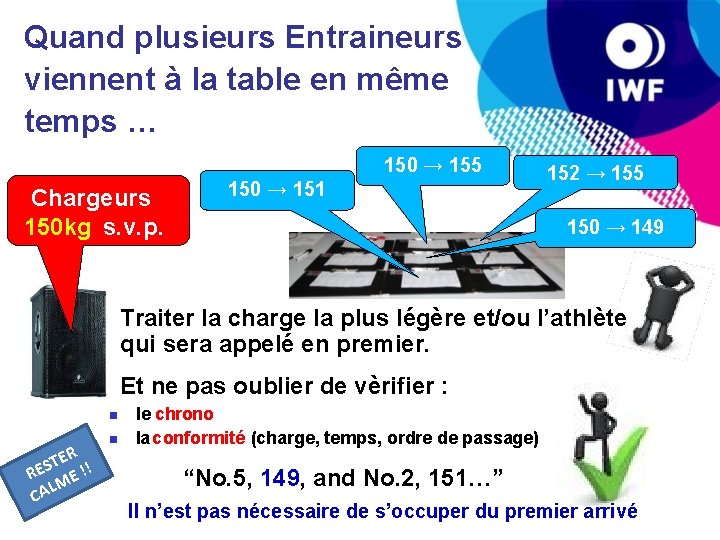 Quand plusieurs Entraineurs viennent à la table en même temps …

IWF

Chargeurs 150kg s.v.p.

150 → 151

150 → 155

152 → 155

150 → 149

Traiter la charge la plus légère et/ou l'athlète qui sera appelé en premier.

Et ne pas oublier de vèrifier :

- le chrono
- la conformité (charge, temps, ordre de passage)

RESTER CALME !!

"No.5, 149, and No.2, 151…"

Il n'est pas nécessaire de s'occuper du premier arrivé